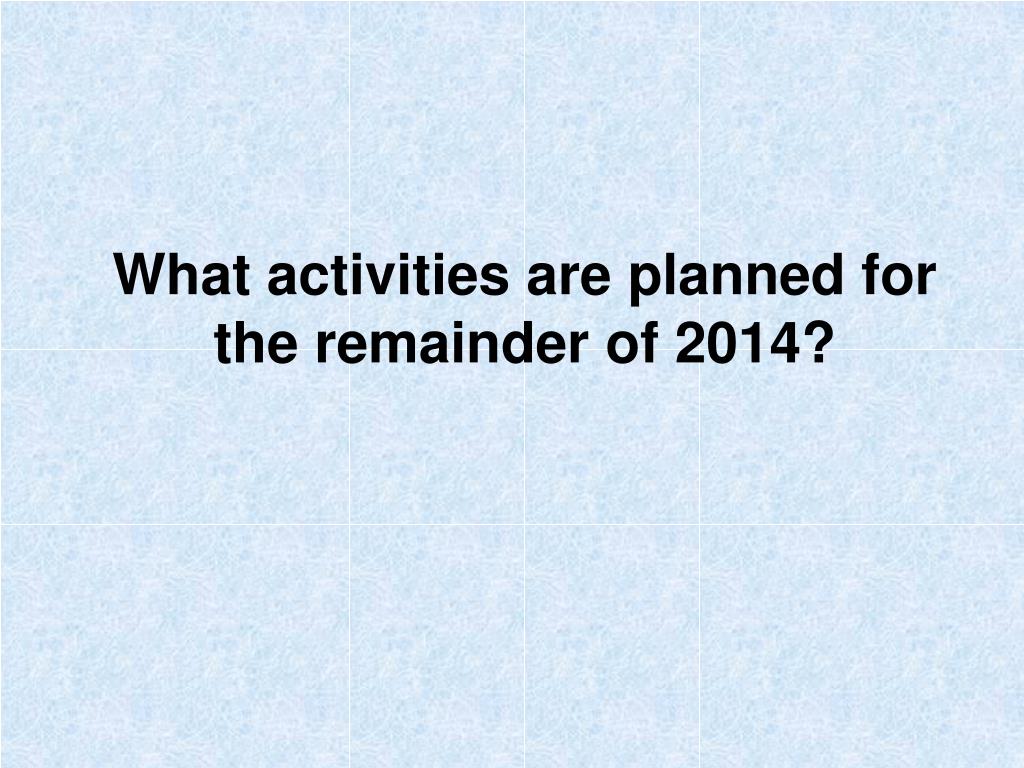 What activities are planned for the remainder of 2014?